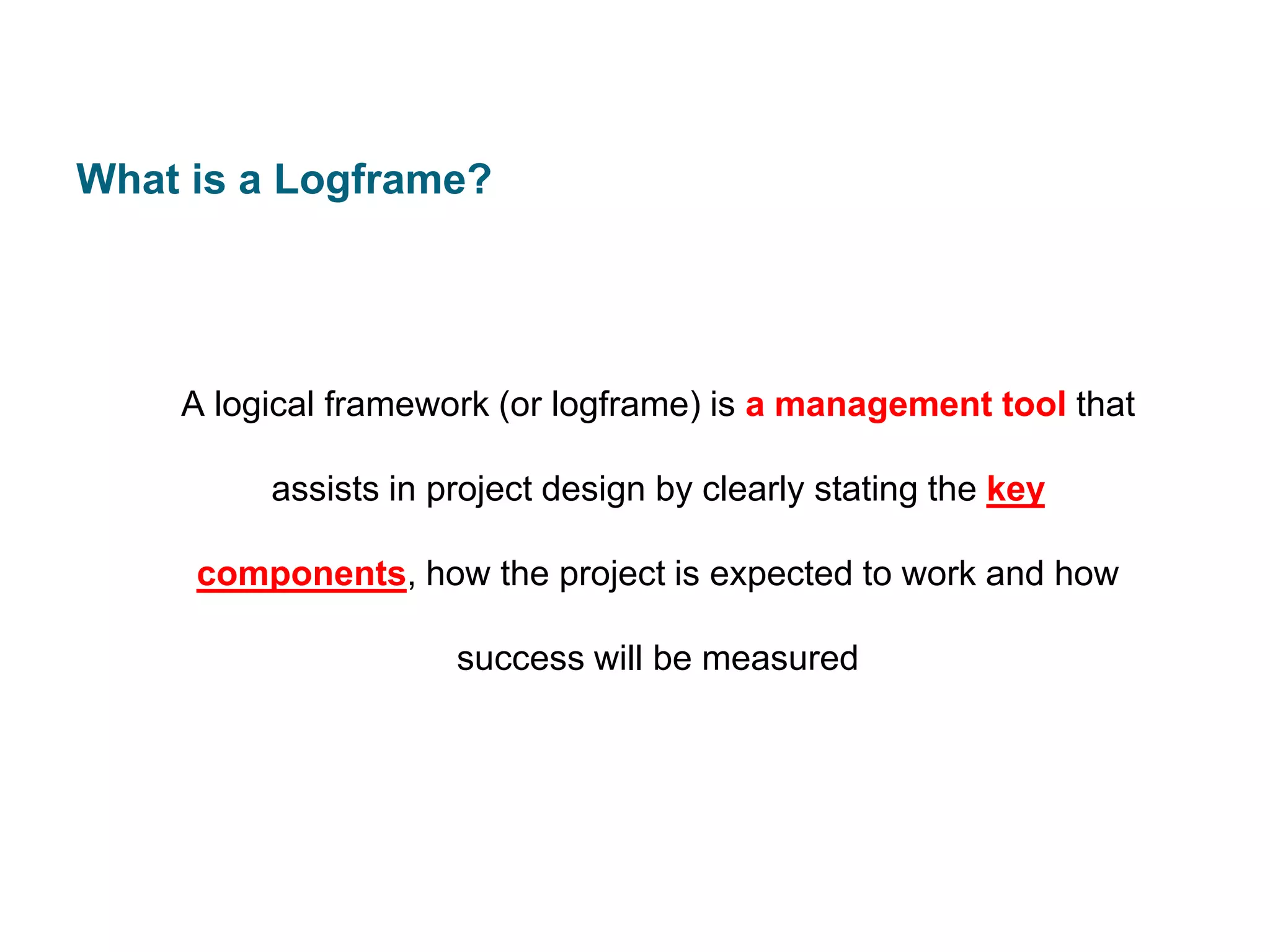 What is a Logframe?

A logical framework (or logframe) is a management tool that assists in project design by clearly stating the key components, how the project is expected to work and how success will be measured